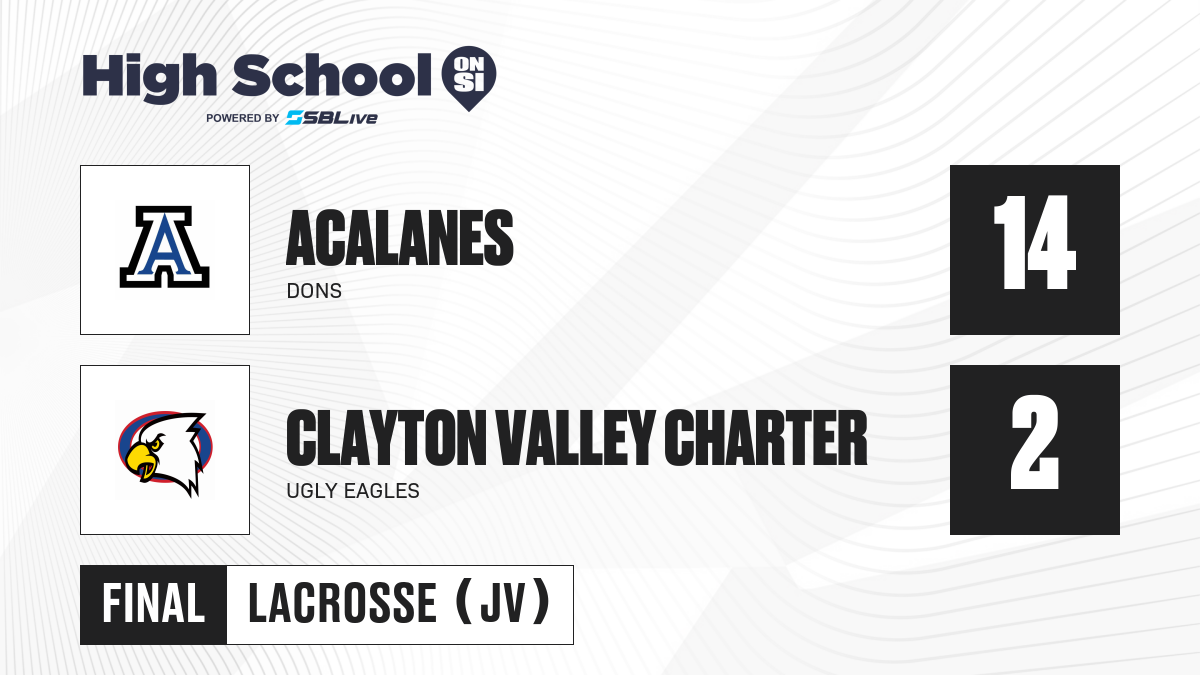 High School ON SI
POWERED BY SBLive

A

ACALANES
DONS

14

CLAYTON VALLEY CHARTER
UGLY EAGLES

2

FINAL LACROSSE (JV)